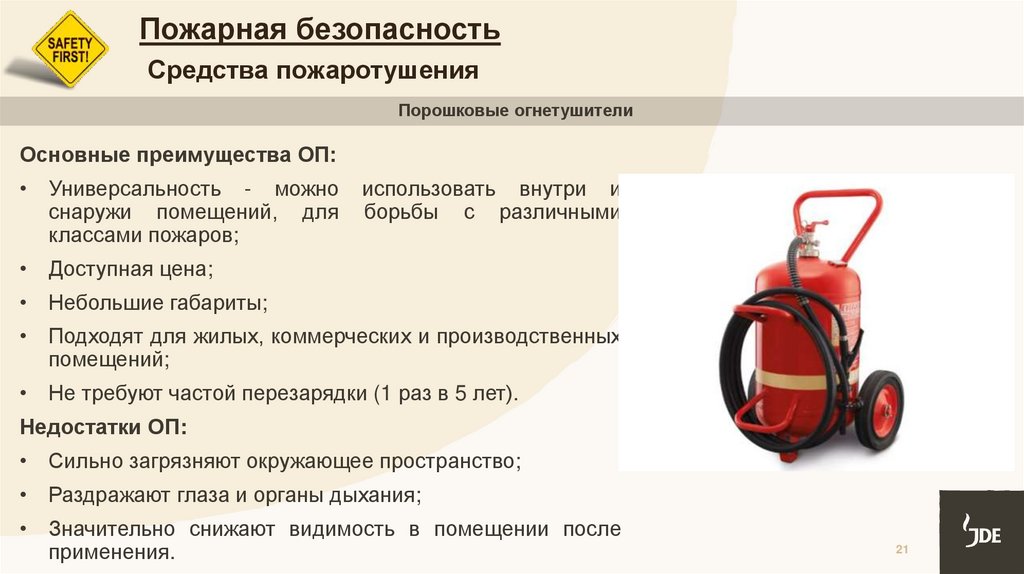 SAFETY FIRST!

Пожарная безопасность

Средства пожаротушения

Порошковые огнетушители

Основные преимущества ОП:

• Универсальность - можно использовать внутри и снаружи помещений, для борьбы с различными классами пожаров;

• Доступная цена;

• Небольшие габариты;

• Подходят для жилых, коммерческих и производственных помещений;

• Не требуют частой перезарядки (1 раз в 5 лет).

Недостатки ОП:

• Сильно загрязняют окружающее пространство;

• Раздражают глаза и органы дыхания;

• Значительно снижают видимость в помещении после применения.

21

JDE